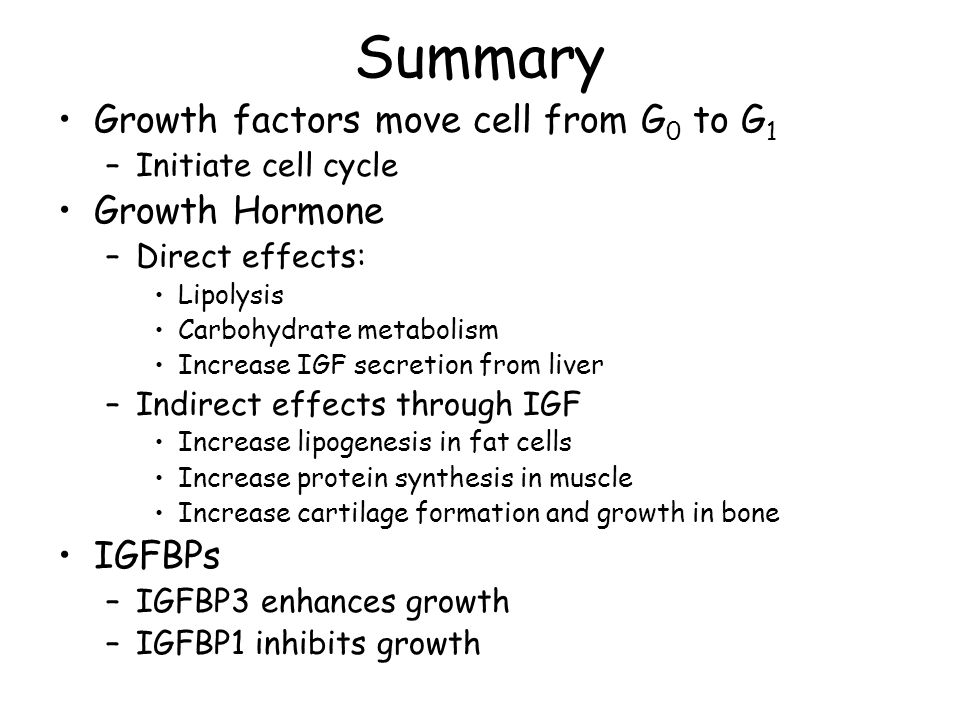 Summary

• Growth factors move cell from $G_0$ to $G_1$
  – Initiate cell cycle
• Growth Hormone
  – Direct effects:
    • Lipolysis
    • Carbohydrate metabolism
    • Increase IGF secretion from liver
  – Indirect effects through IGF
    • Increase lipogenesis in fat cells
    • Increase protein synthesis in muscle
    • Increase cartilage formation and growth in bone
• IGFBPs
  – IGFBP3 enhances growth
  – IGFBP1 inhibits growth